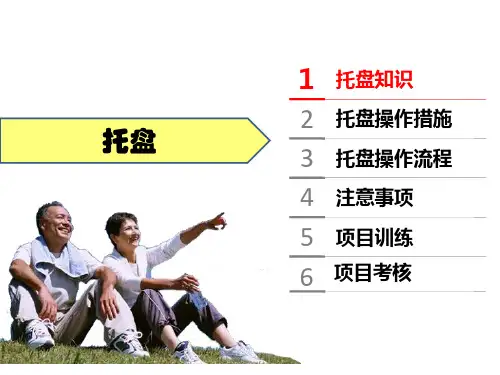 托盘

1 托盘知识
2 托盘操作措施
3 托盘操作流程
4 注意事项
5 项目训练
6 项目考核